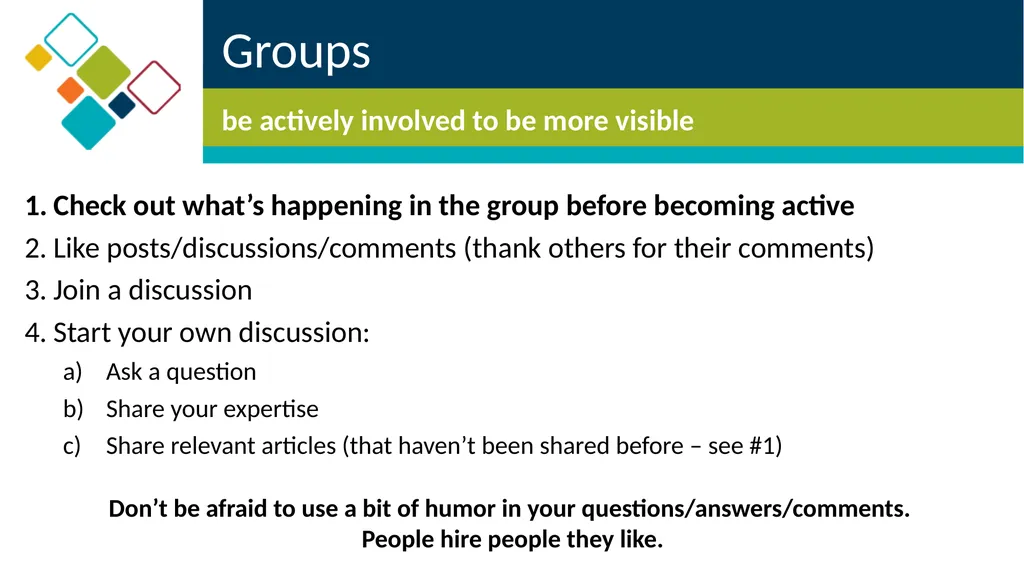 Groups

be actively involved to be more visible

1. Check out what’s happening in the group before becoming active
2. Like posts/discussions/comments (thank others for their comments)
3. Join a discussion
4. Start your own discussion:
a) Ask a question
b) Share your expertise
c) Share relevant articles (that haven’t been shared before – see #1)

Don’t be afraid to use a bit of humor in your questions/answers/comments. People hire people they like.